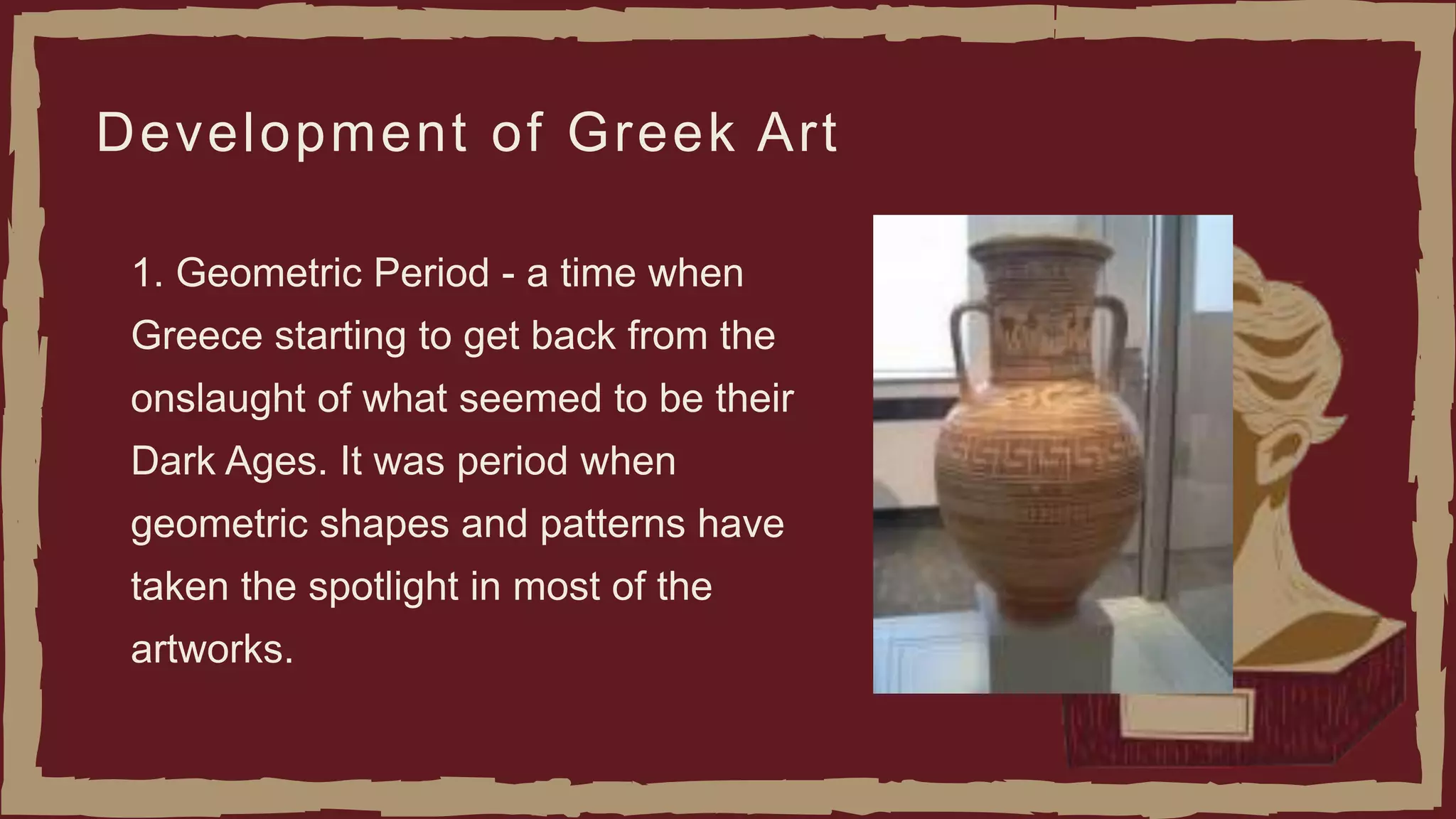 Development of Greek Art

1. Geometric Period - a time when Greece starting to get back from the onslaught of what seemed to be their Dark Ages. It was period when geometric shapes and patterns have taken the spotlight in most of the artworks.